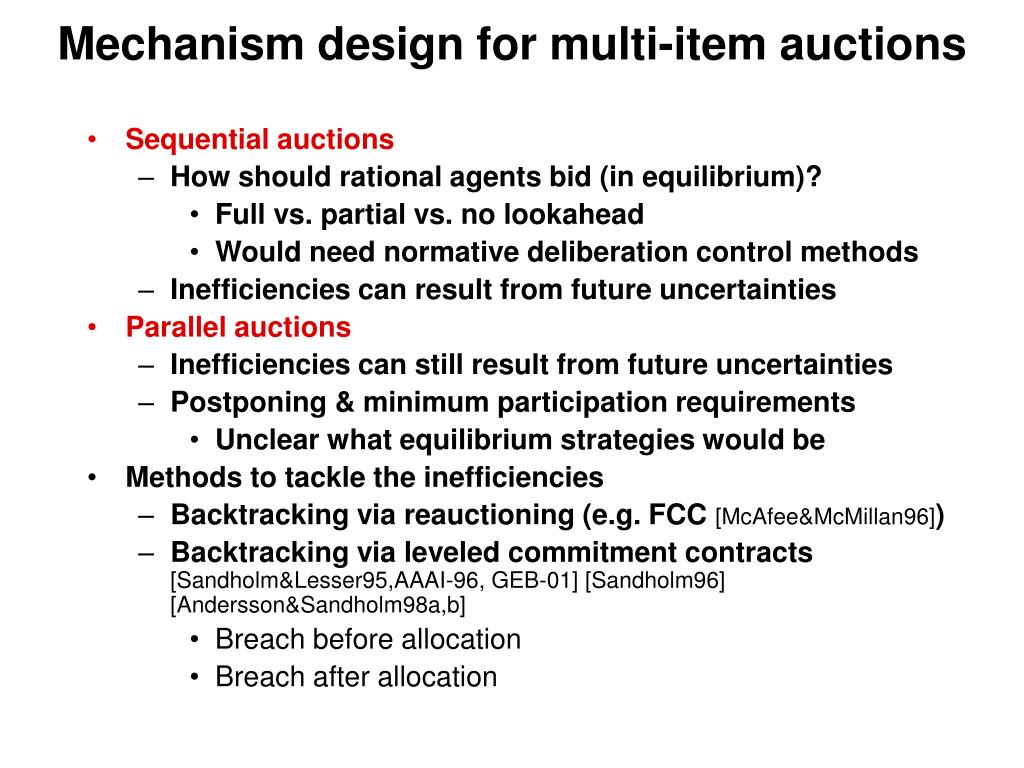 Mechanism design for multi-item auctions

• Sequential auctions
– How should rational agents bid (in equilibrium)?
• Full vs. partial vs. no lookahead
• Would need normative deliberation control methods
– Inefficiencies can result from future uncertainties
• Parallel auctions
– Inefficiencies can still result from future uncertainties
– Postponing & minimum participation requirements
• Unclear what equilibrium strategies would be
• Methods to tackle the inefficiencies
– Backtracking via reauctioning (e.g. FCC [McAfee&McMillan96])
– Backtracking via leveled commitment contracts [Sandholm&Lesser95,AAAI-96, GEB-01] [Sandholm96] [Andersson&Sandholm98a,b]
• Breach before allocation
• Breach after allocation